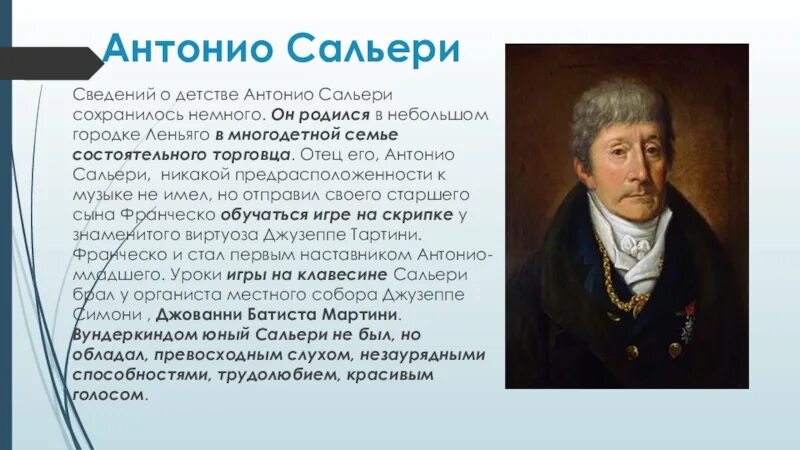 Антонио Сальери

Сведений о детстве Антонио Сальери сохранилось немного. Он родился в небольшом городке Леньяго в многодетной семье состоятельного торговца. Отец его, Антонио Сальери, никакой предрасположенности к музыке не имел, но отправил своего старшего сына Франческо обучаться игре на скрипке у знаменитого виртуоза Джузеппе Тартини. Франческо и стал первым наставником Антонио-младшего. Уроки игры на клавесине Сальери брал у органиста местного собора Джузеппе Симони , Джованни Батиста Мартини. Вундеркиндом юный Сальери не был, но обладал, превосходным слухом, незаурядными способностями, трудолюбием, красивым голосом.